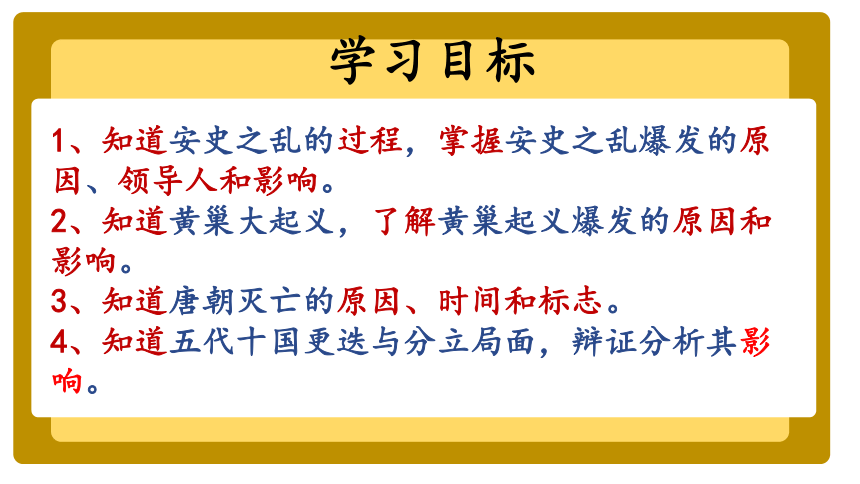 学习目标

1、知道安史之乱的过程，掌握安史之乱爆发的原因、领导人和影响。
2、知道黄巢大起义，了解黄巢起义爆发的原因和影响。
3、知道唐朝灭亡的原因、时间和标志。
4、知道五代十国更迭与分立局面，辩证分析其影响。